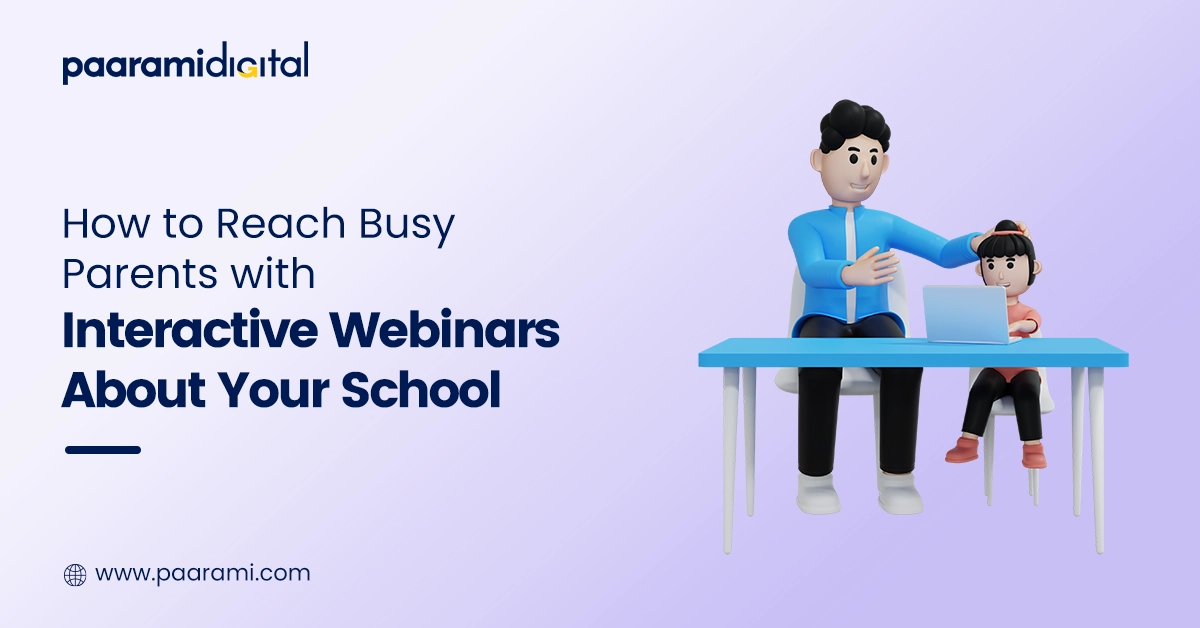 paaramidigital

How to Reach Busy Parents with
**Interactive Webinars About Your School**

www.paarami.com